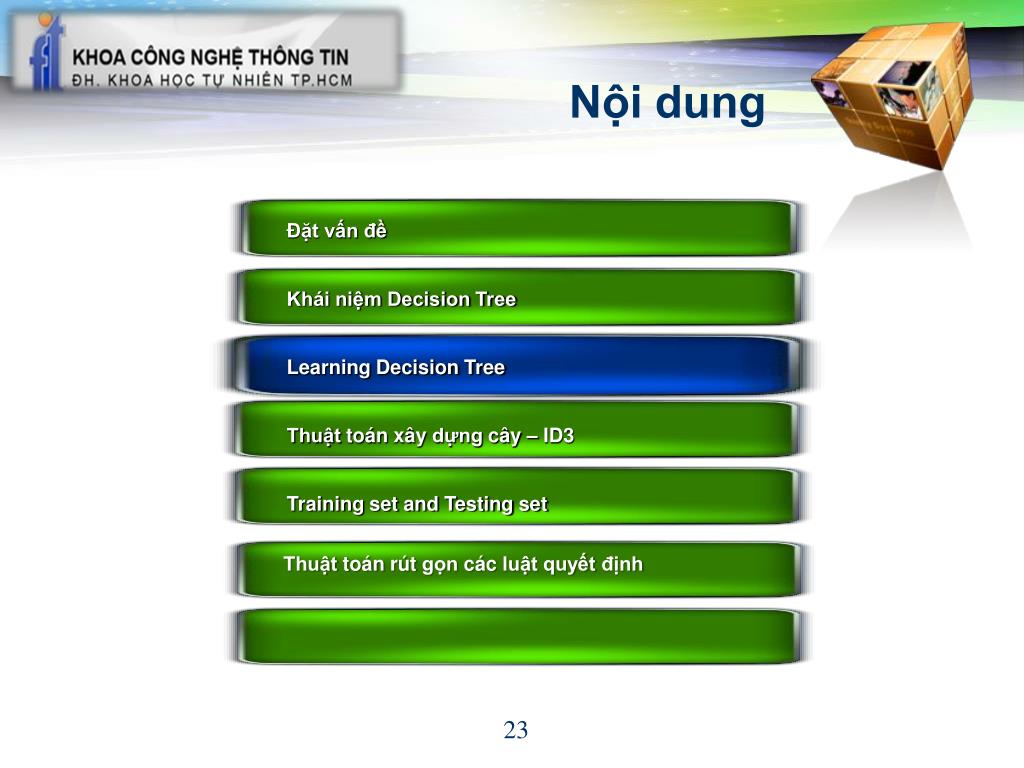 KHOA CÔNG NGHỆ THÔNG TIN
ĐH. KHOA HỌC TỰ NHIÊN TP.HCM

Nội dung

Đặt vấn đề

Khái niệm Decision Tree

Learning Decision Tree

Thuật toán xây dựng cây – ID3

Training set and Testing set

Thuật toán rút gọn các luật quyết định

23